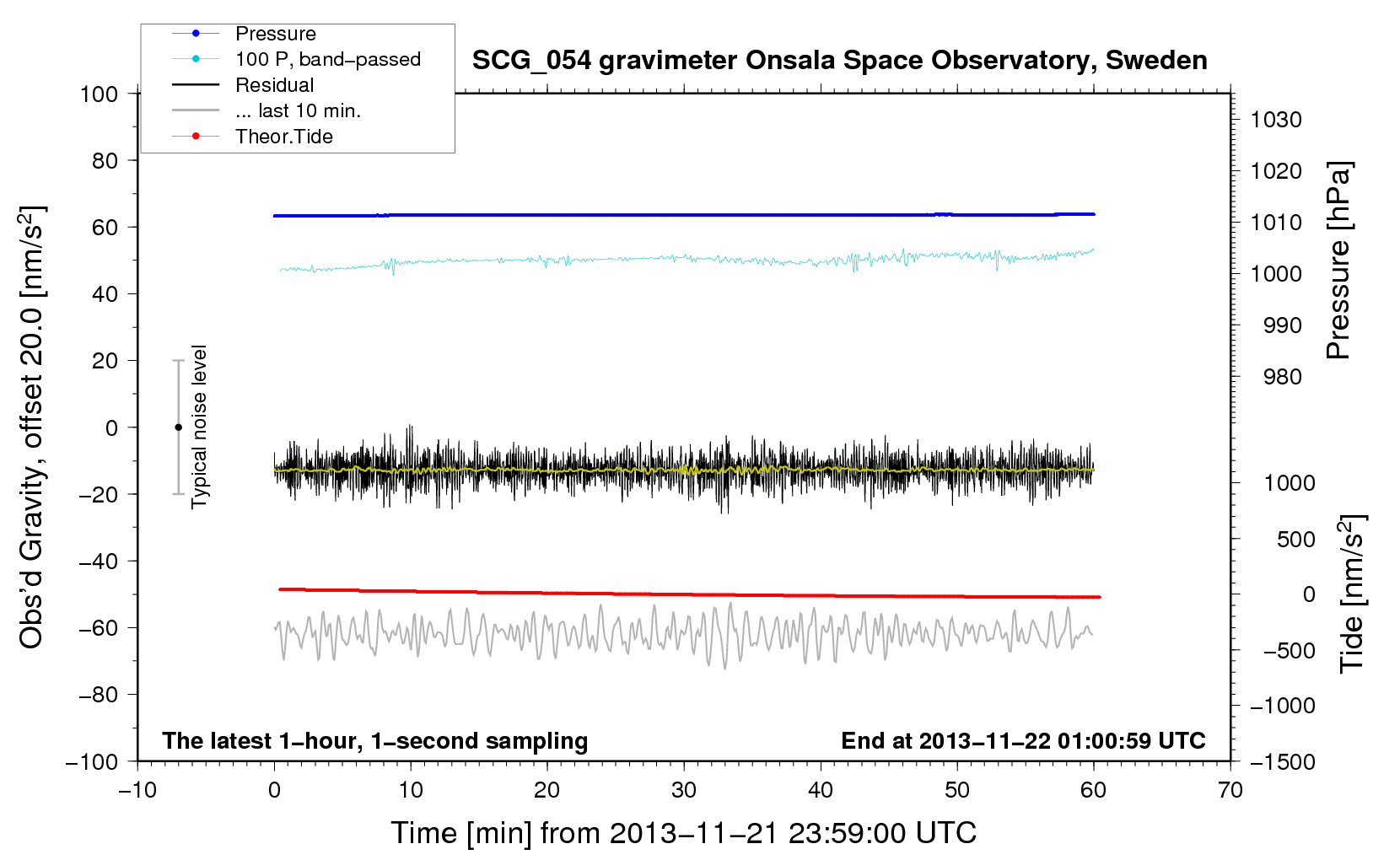 Pressure
100 P, band−passed
Residual
... last 10 min.
Theor.Tide

SCG_054 gravimeter Onsala Space Observatory, Sweden

Obs'd Gravity, offset 20.0 [nm/s$^2$]

100
80
60
40
20
0
−20
−40
−60
−80
−100

Typical noise level

1030
1020
1010
1000
990
980

Pressure [hPa]

1000
500
0
−500
−1000
−1500

Tide [nm/s$^2$]

The latest 1−hour, 1−second sampling

End at 2013−11−22 01:00:59 UTC

−10
0
10
20
30
40
50
60
70

Time [min] from 2013−11−21 23:59:00 UTC